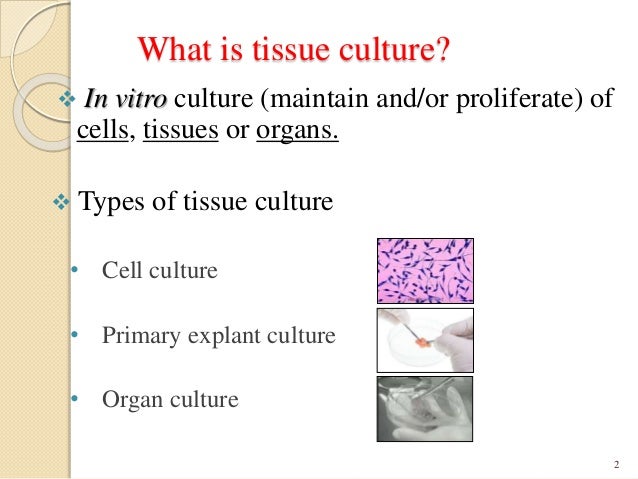 What is tissue culture?

❖ In vitro culture (maintain and/or proliferate) of cells, tissues or organs.

❖ Types of tissue culture

• Cell culture

• Primary explant culture

• Organ culture

2